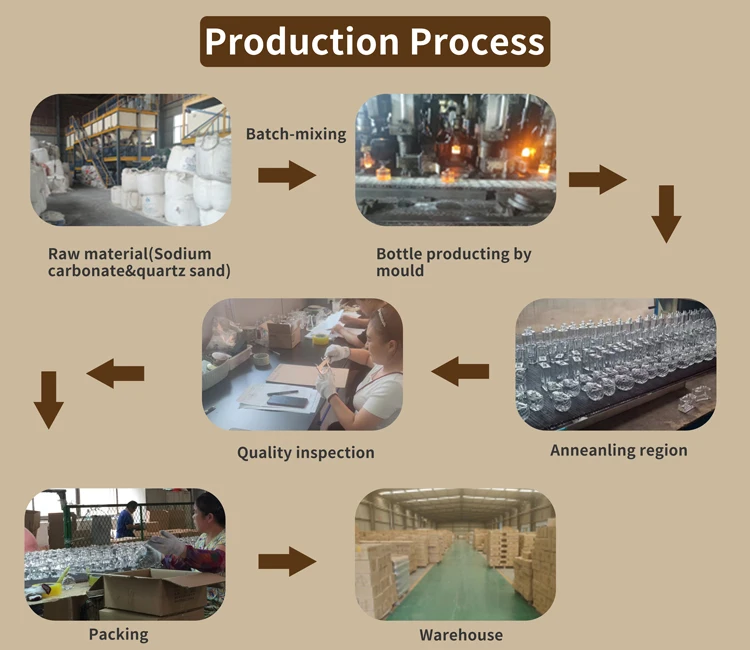 Production Process

Batch-mixing

Raw material(Sodium carbonate&quartz sand)

Bottle producting by mould

Quality inspection

Anneanling region

Packing

Warehouse